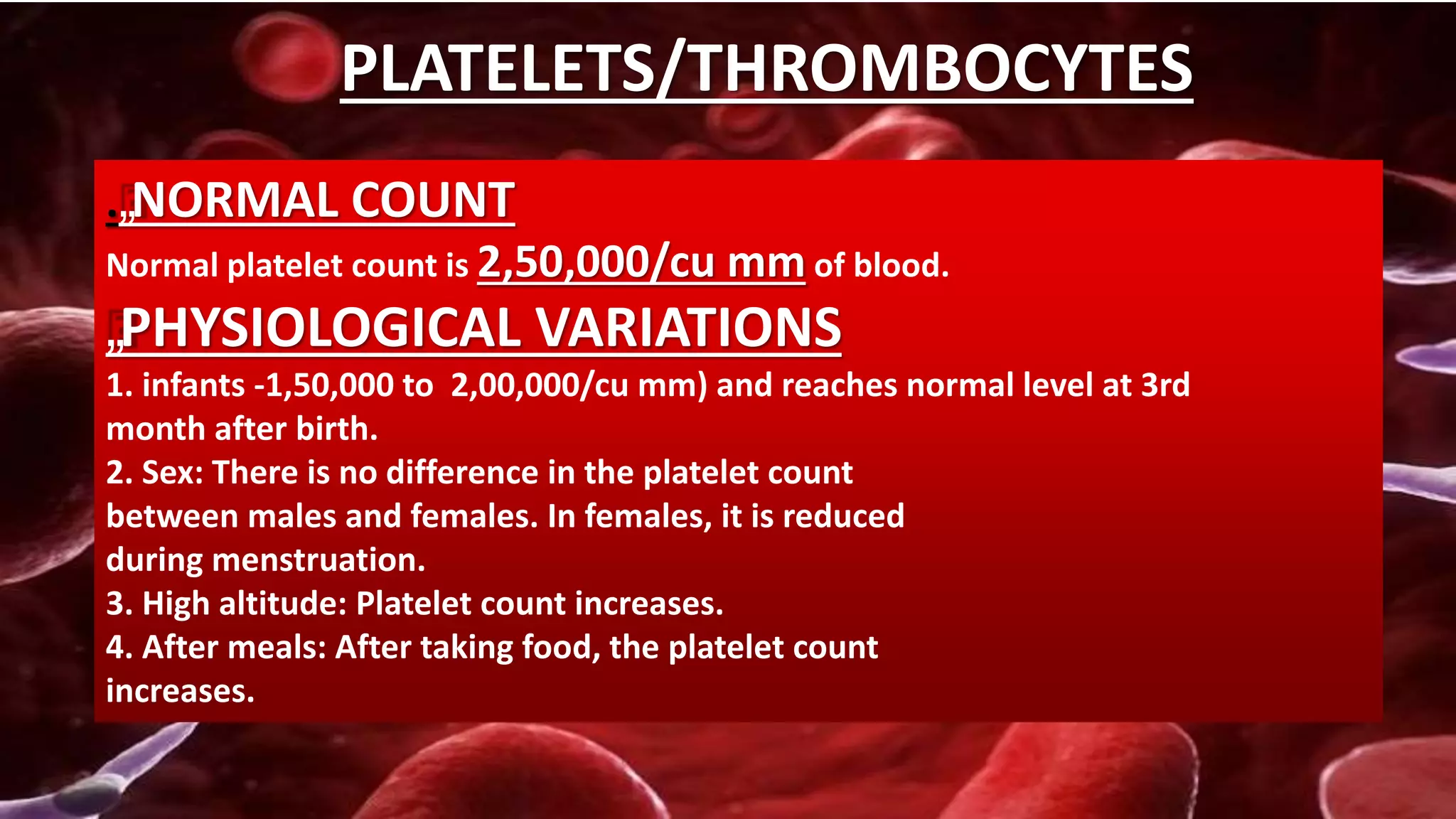 PLATELETS/THROMBOCYTES

.„NORMAL COUNT

Normal platelet count is 2,50,000/cu mm of blood.

„PHYSIOLOGICAL VARIATIONS

1. infants -1,50,000 to 2,00,000/cu mm) and reaches normal level at 3rd month after birth.
2. Sex: There is no difference in the platelet count between males and females. In females, it is reduced during menstruation.
3. High altitude: Platelet count increases.
4. After meals: After taking food, the platelet count increases.